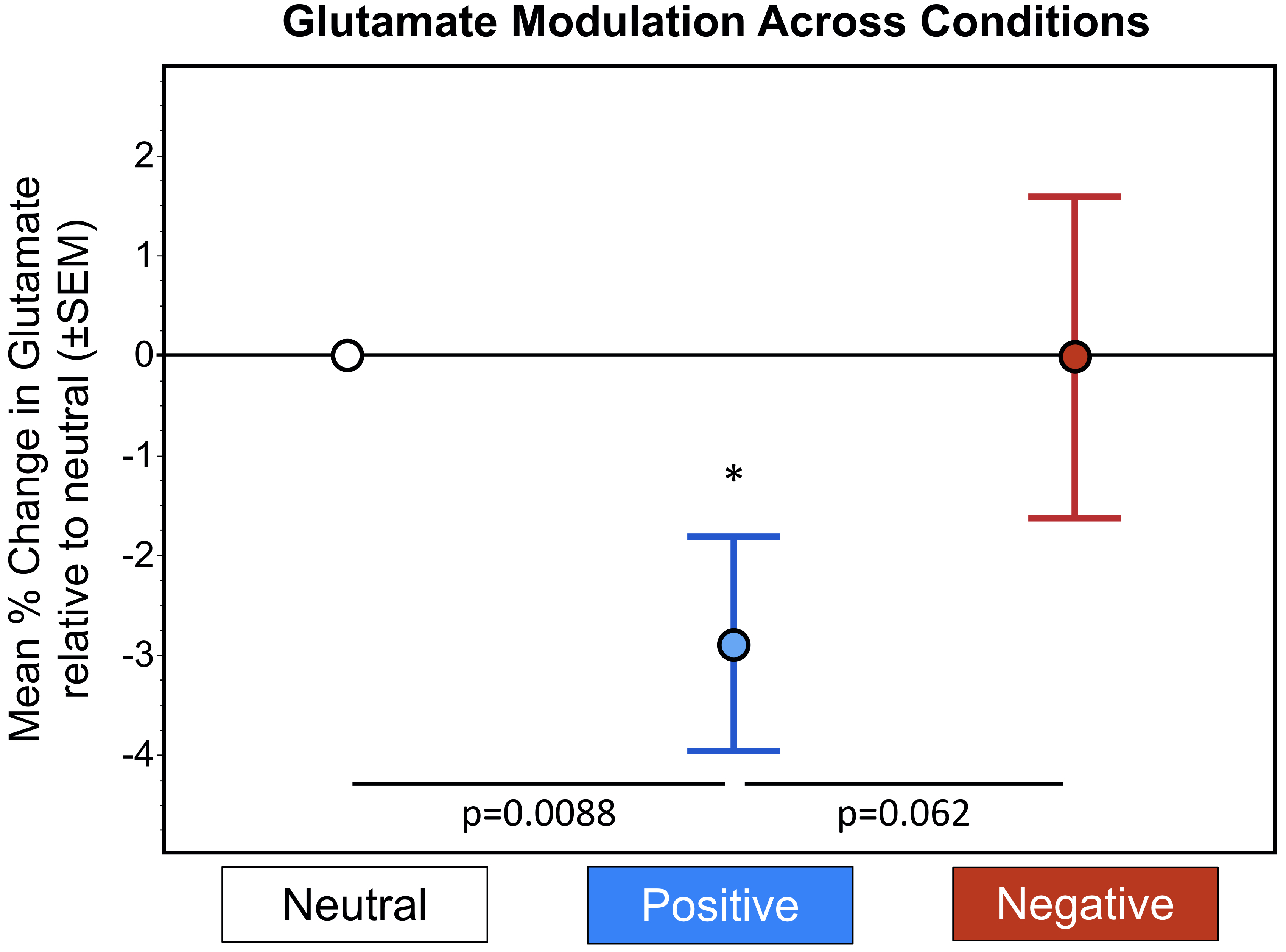 Glutamate Modulation Across Conditions

Mean % Change in Glutamate relative to neutral (±SEM)

2
1
0
-1
-2
-3
-4

*

p=0.0088
p=0.062

Neutral
Positive
Negative